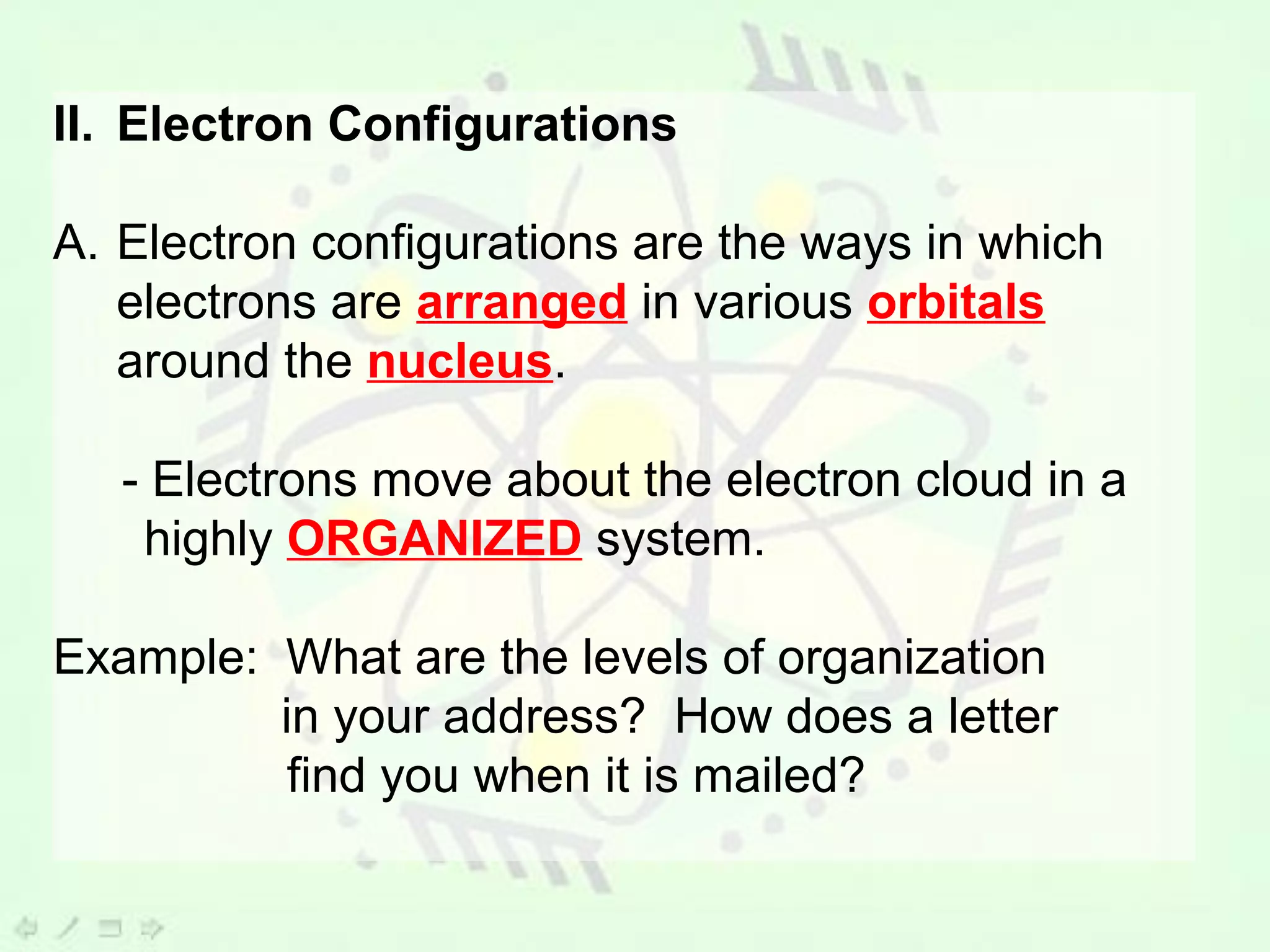 II. Electron Configurations

A. Electron configurations are the ways in which electrons are arranged in various orbitals around the nucleus.

- Electrons move about the electron cloud in a highly ORGANIZED system.

Example: What are the levels of organization in your address? How does a letter find you when it is mailed?